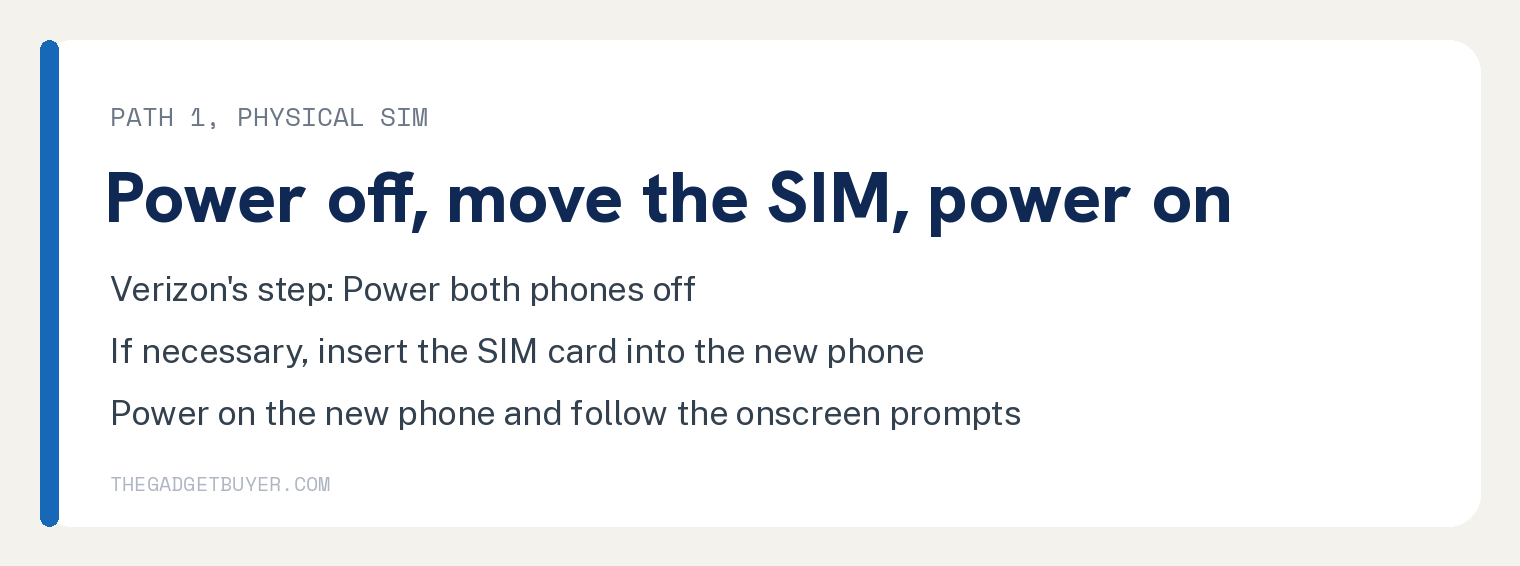 PATH 1, PHYSICAL SIM

Power off, move the SIM, power on

Verizon's step: Power both phones off

If necessary, insert the SIM card into the new phone

Power on the new phone and follow the onscreen prompts

THEGADGETBUYER.COM